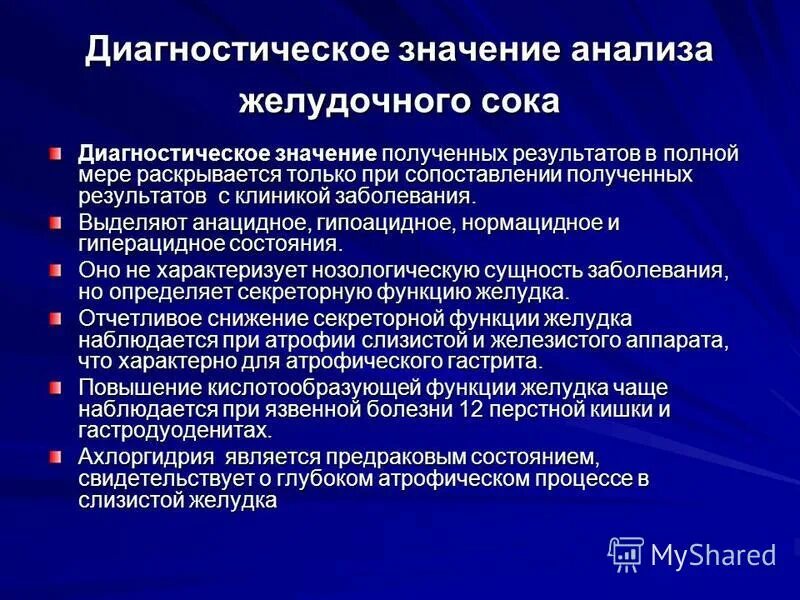 Диагностическое значение анализа желудочного сока

Диагностическое значение полученных результатов в полной мере раскрывается только при сопоставлении полученных результатов с клиникой заболевания.

Выделяют анацидное, гипоацидное, нормацидное и гиперацидное состояния.

Оно не характеризует нозологическую сущность заболевания, но определяет секреторную функцию желудка.

Отчетливое снижение секреторной функции желудка наблюдается при атрофии слизистой и железистого аппарата, что характерно для атрофического гастрита.

Повышение кислотообразующей функции желудка чаще наблюдается при язвенной болезни 12 перстной кишки и гастродуоденитах.

Ахлоргидрия является предраковым состоянием, свидетельствует о глубоком атрофическом процессе в слизистой желудка

MyShared